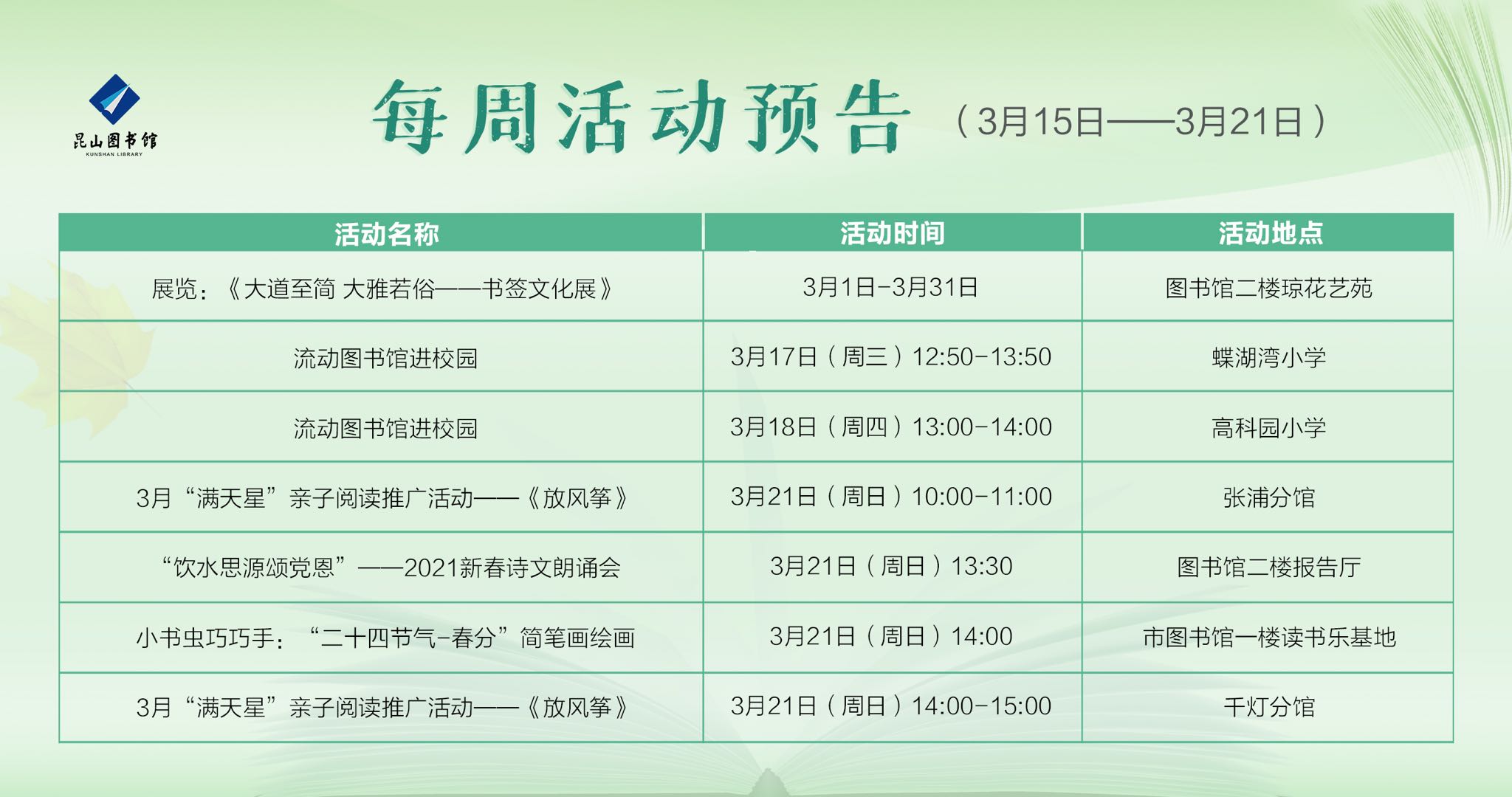 昆山图书馆
KUNSHAN LIBRARY

每周活动预告（3月15日——3月21日）

| 活动名称 | 活动时间 | 活动地点 |
|---|---|---|
| 展览：《大道至简 大雅若俗——书签文化展》 | 3月1日-3月31日 | 图书馆二楼琼花艺苑 |
| 流动图书馆进校园 | 3月17日（周三）12:50-13:50 | 蝶湖湾小学 |
| 流动图书馆进校园 | 3月18日（周四）13:00-14:00 | 高科园小学 |
| 3月“满天星”亲子阅读推广活动——《放风筝》 | 3月21日（周日）10:00-11:00 | 张浦分馆 |
| “饮水思源颂党恩”——2021新春诗文朗诵会 | 3月21日（周日）13:30 | 图书馆二楼报告厅 |
| 小书虫巧巧手：“二十四节气-春分”简笔画绘画 | 3月21日（周日）14:00 | 市图书馆一楼读书乐基地 |
| 3月“满天星”亲子阅读推广活动——《放风筝》 | 3月21日（周日）14:00-15:00 | 千灯分馆 |